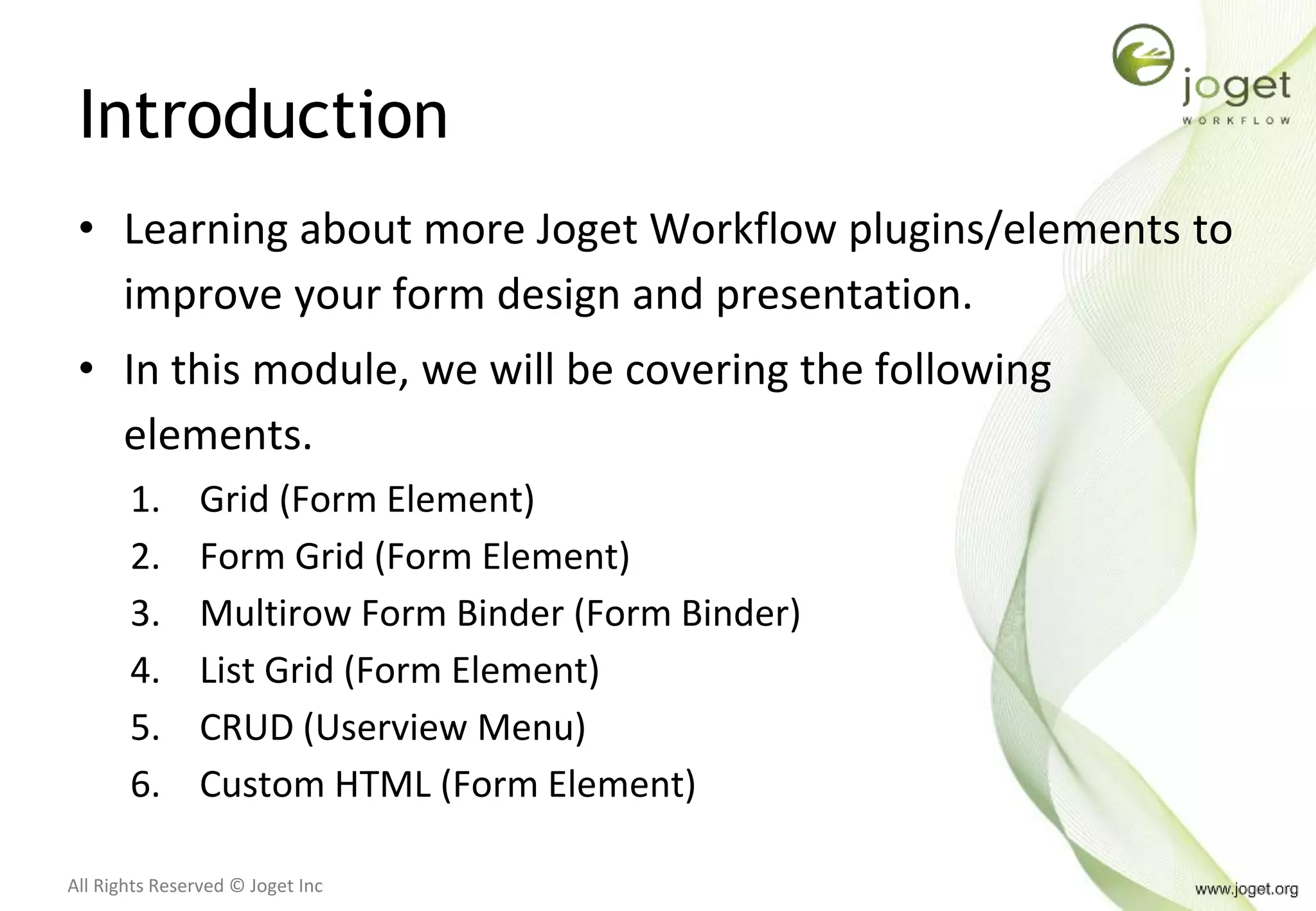 joget
WORKFLOW

Introduction

• Learning about more Joget Workflow plugins/elements to improve your form design and presentation.

• In this module, we will be covering the following elements.

1. Grid (Form Element)
2. Form Grid (Form Element)
3. Multirow Form Binder (Form Binder)
4. List Grid (Form Element)
5. CRUD (Userview Menu)
6. Custom HTML (Form Element)

All Rights Reserved © Joget Inc

www.joget.org